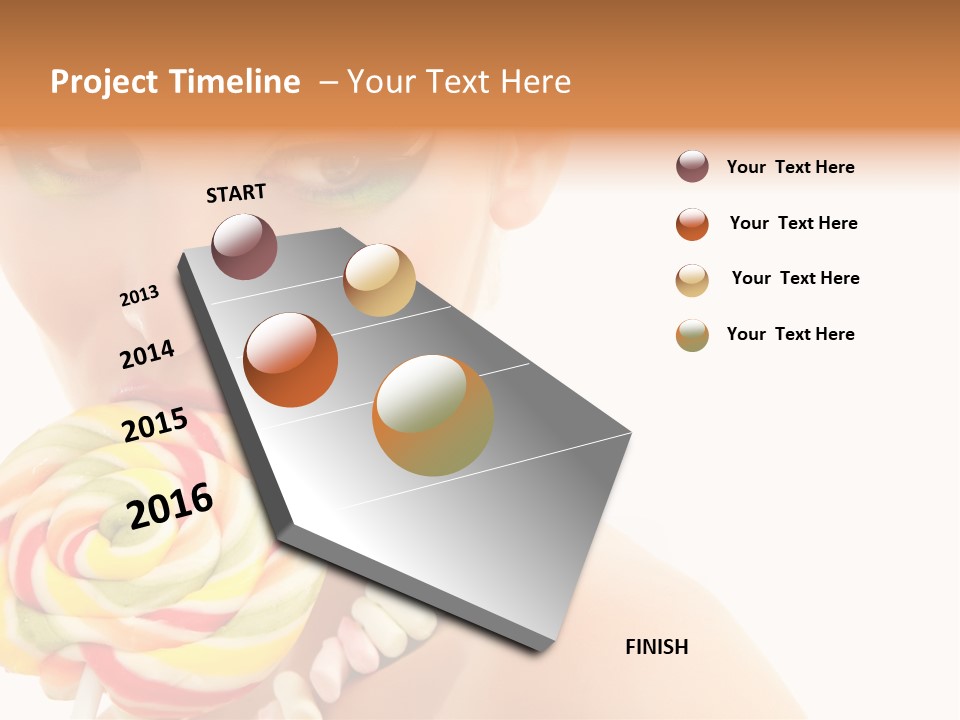 Project Timeline – Your Text Here

START

2013

2014

2015

2016

FINISH

Your Text Here

Your Text Here

Your Text Here

Your Text Here